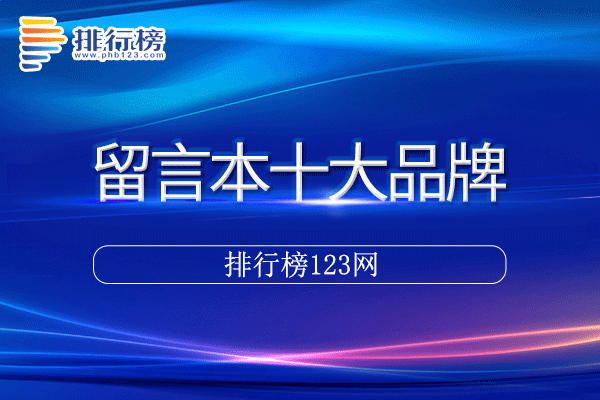 排行榜
www.phb123.com

留言本十大品牌

排行榜123网